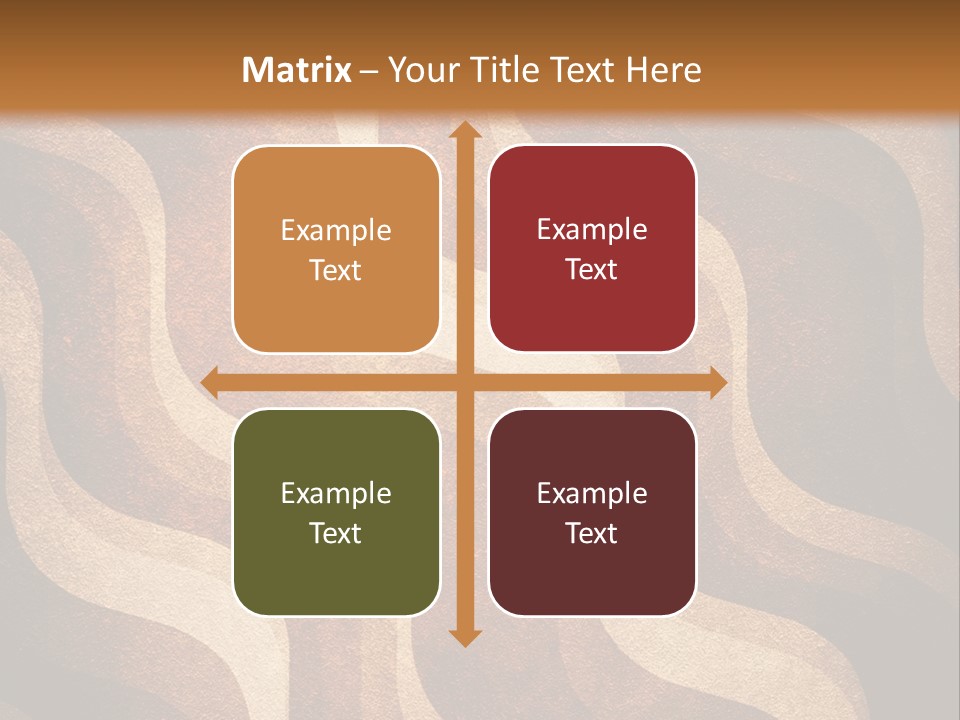 Matrix – Your Title Text Here

Example Text

Example Text

Example Text

Example Text